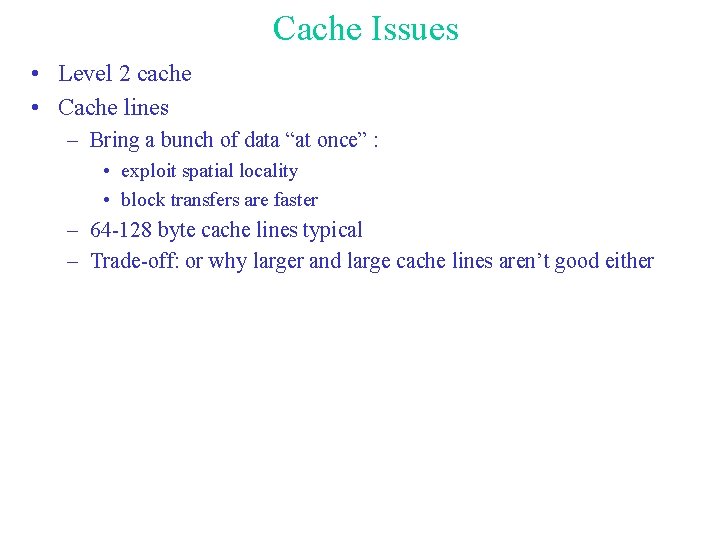 Cache Issues

• Level 2 cache
• Cache lines
– Bring a bunch of data “at once” :
• exploit spatial locality
• block transfers are faster
– 64-128 byte cache lines typical
– Trade-off: or why larger and large cache lines aren’t good either